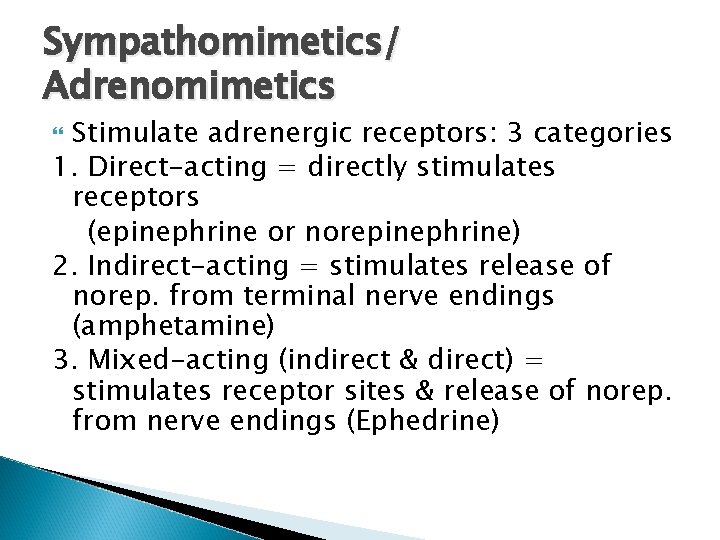 Sympathomimetics/ Adrenomimetics

Stimulate adrenergic receptors: 3 categories

1. Direct-acting = directly stimulates receptors
(epinephrine or norepinephrine)

2. Indirect-acting = stimulates release of norep. from terminal nerve endings (amphetamine)

3. Mixed-acting (indirect & direct) = stimulates receptor sites & release of norep. from nerve endings (Ephedrine)